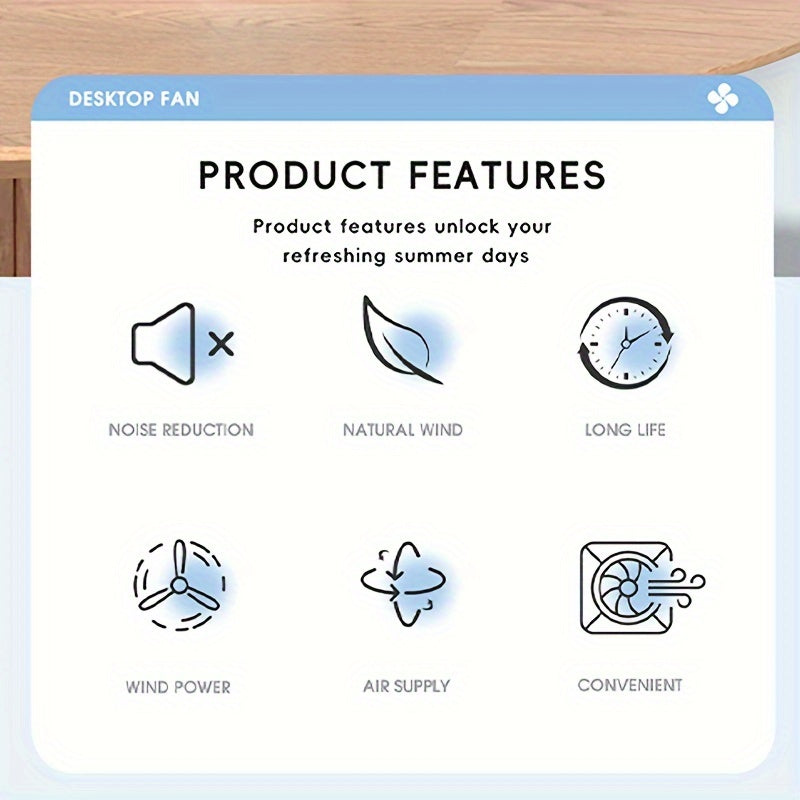 DESKTOP FAN

PRODUCT FEATURES

Product features unlock your refreshing summer days

NOISE REDUCTION

NATURAL WIND

LONG LIFE

WIND POWER

AIR SUPPLY

CONVENIENT